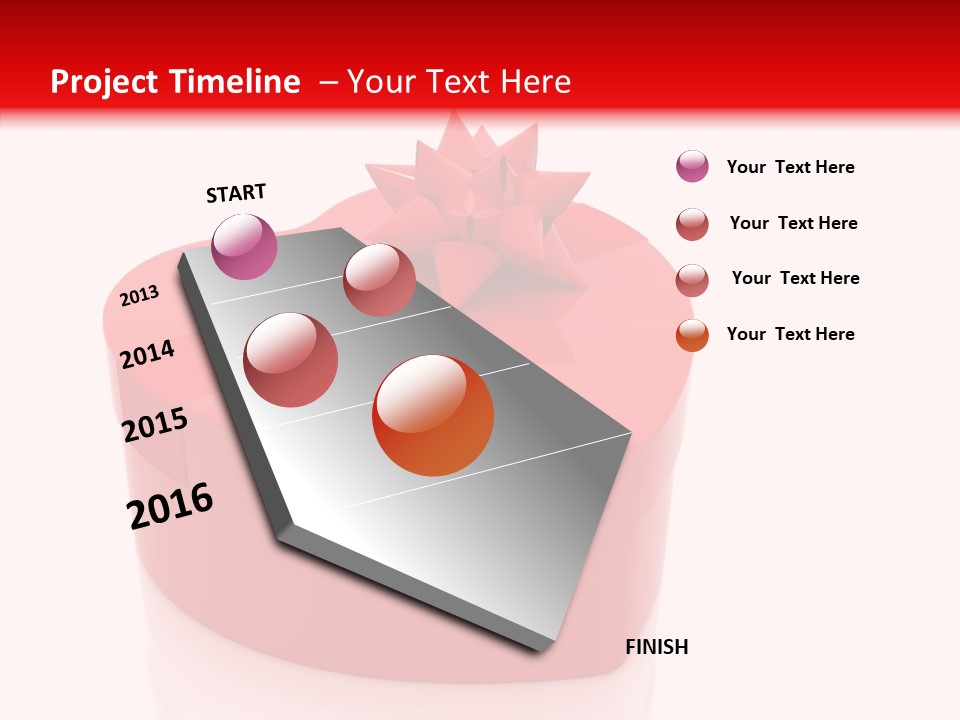 Project Timeline – Your Text Here

START

2013

2014

2015

2016

FINISH

Your Text Here

Your Text Here

Your Text Here

Your Text Here